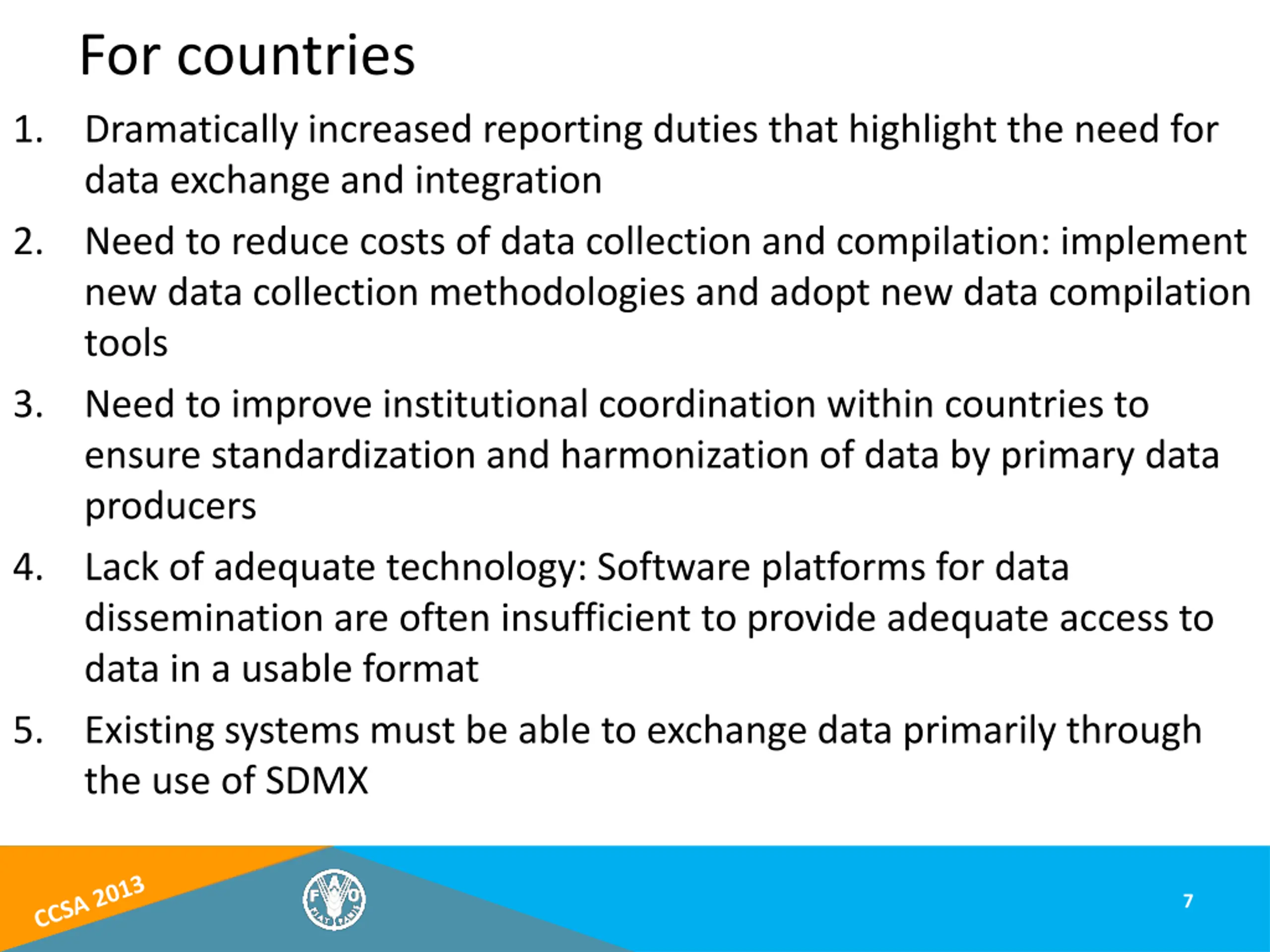 For countries

1. Dramatically increased reporting duties that highlight the need for data exchange and integration

2. Need to reduce costs of data collection and compilation: implement new data collection methodologies and adopt new data compilation tools

3. Need to improve institutional coordination within countries to ensure standardization and harmonization of data by primary data producers

4. Lack of adequate technology: Software platforms for data dissemination are often insufficient to provide adequate access to data in a usable format

5. Existing systems must be able to exchange data primarily through the use of SDMX

CCSA 2013

FAO

FIAT PANIS

7